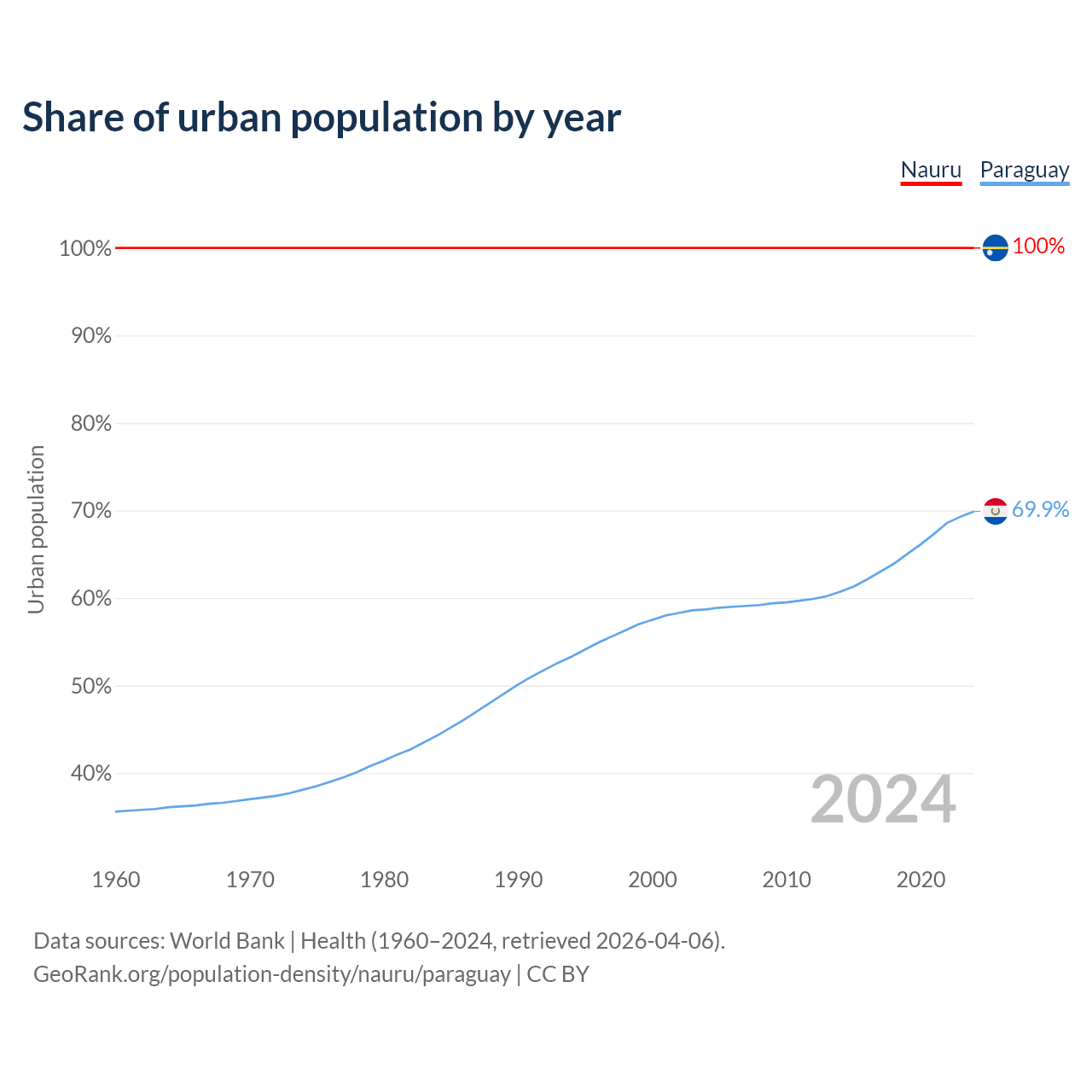 Share of urban population by year

Nauru Paraguay

Urban population

100%
90%
80%
70%
60%
50%
40%

100%
69.9%

2024

1960 1970 1980 1990 2000 2010 2020

Data sources: World Bank | Health (1960–2024, retrieved 2026-04-06).
GeoRank.org/population-density/nauru/paraguay | CC BY